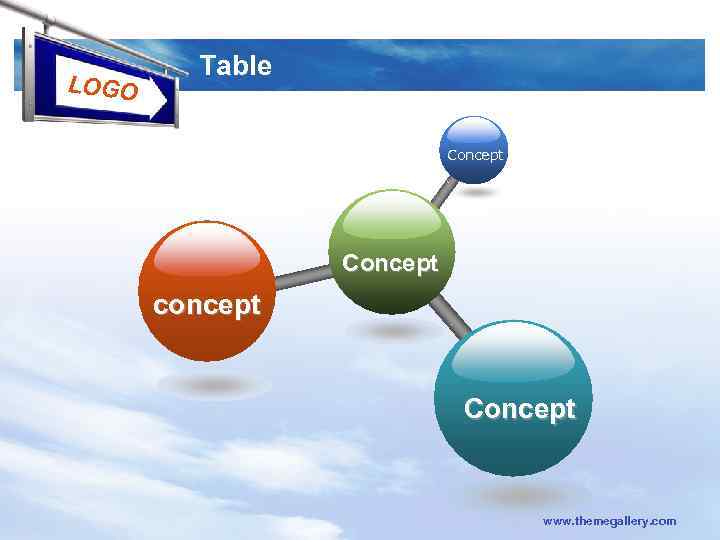 LOGO

Table

Concept

Concept

concept

Concept

www.themegallery.com